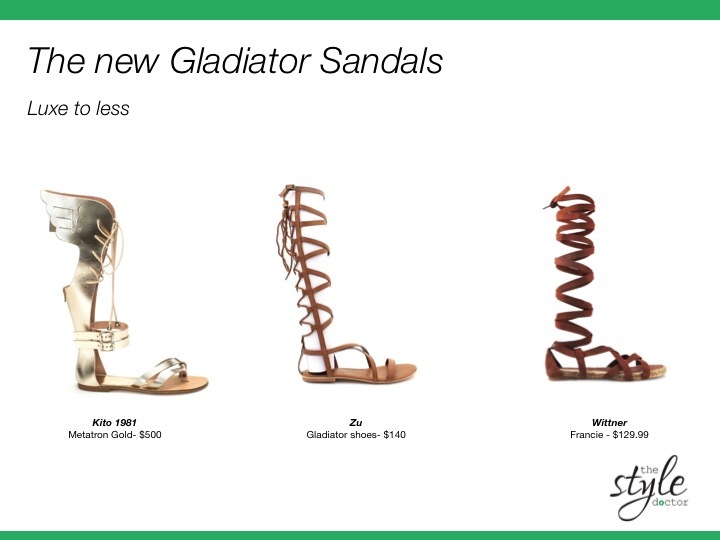 The new Gladiator Sandals

Luxe to less

Kito 1981
Metatron Gold- $500

Zu
Gladiator shoes- $140

Wittner
Francie - $129.99

the
style
doctor